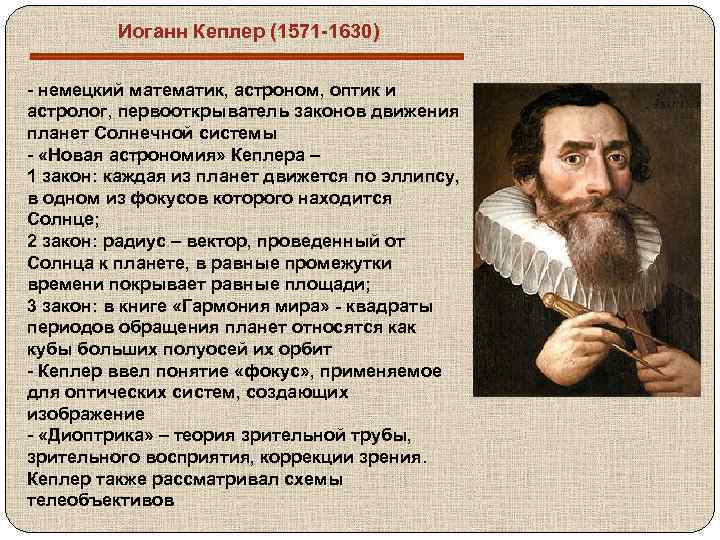 Иоганн Кеплер (1571-1630)

- немецкий математик, астроном, оптик и астролог, первооткрыватель законов движения планет Солнечной системы
- «Новая астрономия» Кеплера –
1 закон: каждая из планет движется по эллипсу, в одном из фокусов которого находится Солнце;
2 закон: радиус – вектор, проведенный от Солнца к планете, в равные промежутки времени покрывает равные площади;
3 закон: в книге «Гармония мира» - квадраты периодов обращения планет относятся как кубы больших полуосей их орбит
- Кеплер ввел понятие «фокус», применяемое для оптических систем, создающих изображение
- «Диоптрика» – теория зрительной трубы, зрительного восприятия, коррекции зрения. Кеплер также рассматривал схемы телеобъективов